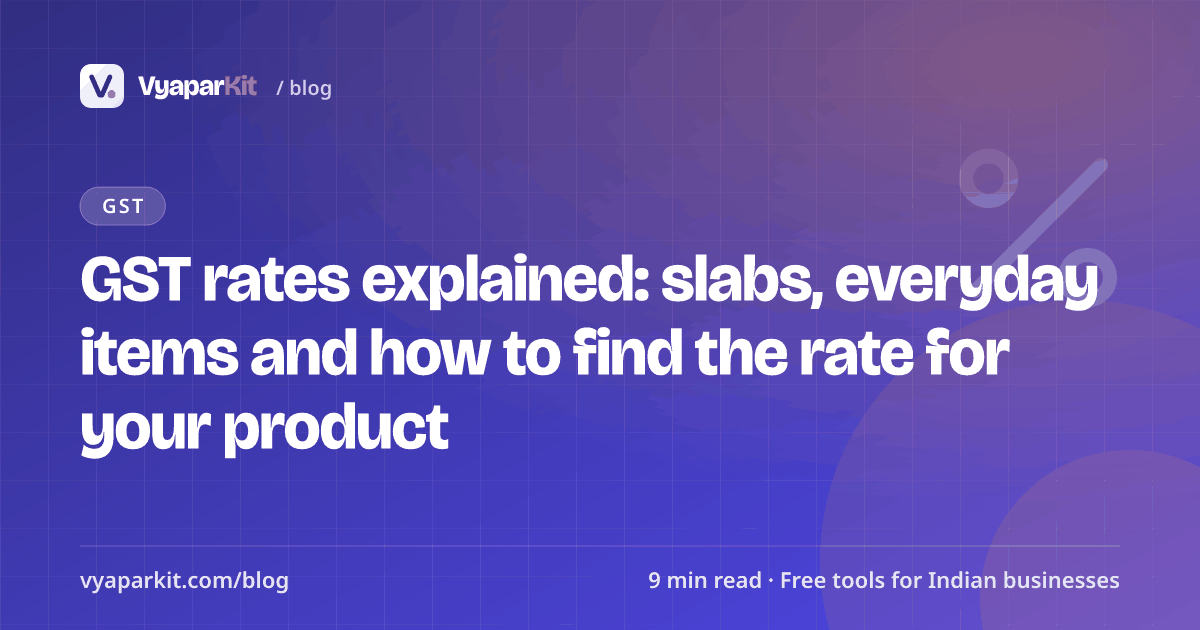 V. VyaparKit / blog

GST

GST rates explained: slabs, everyday items and how to find the rate for your product

vyaparkit.com/blog

9 min read · Free tools for Indian businesses